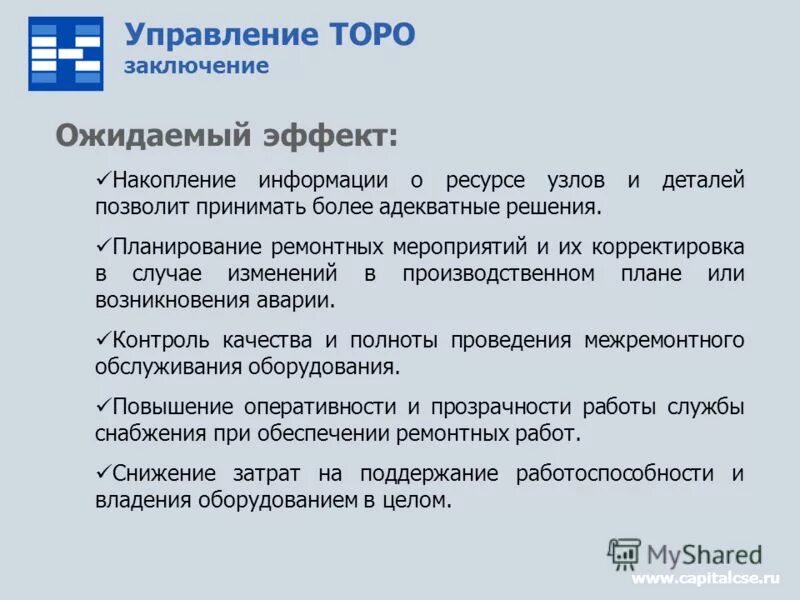 Управление ТОРО
заключение

Ожидаемый эффект:

✓Накопление информации о ресурсе узлов и деталей позволит принимать более адекватные решения.

✓Планирование ремонтных мероприятий и их корректировка в случае изменений в производственном плане или возникновения аварии.

✓Контроль качества и полноты проведения межремонтного обслуживания оборудования.

✓Повышение оперативности и прозрачности работы службы снабжения при обеспечении ремонтных работ.

✓Снижение затрат на поддержание работоспособности и владения оборудованием в целом.

MyShared
www.capitalcse.ru